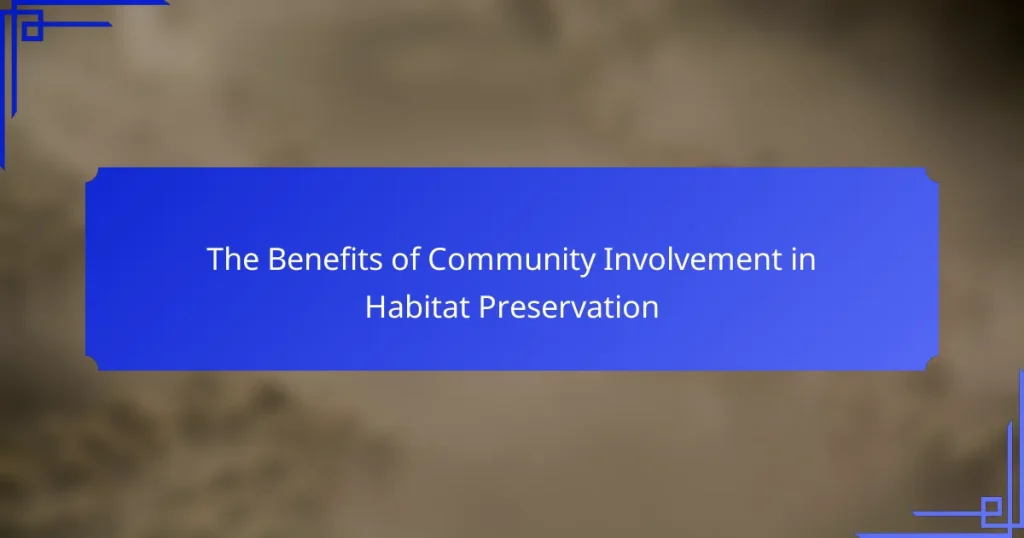 The Benefits of Community Involvement in Habitat Preservation